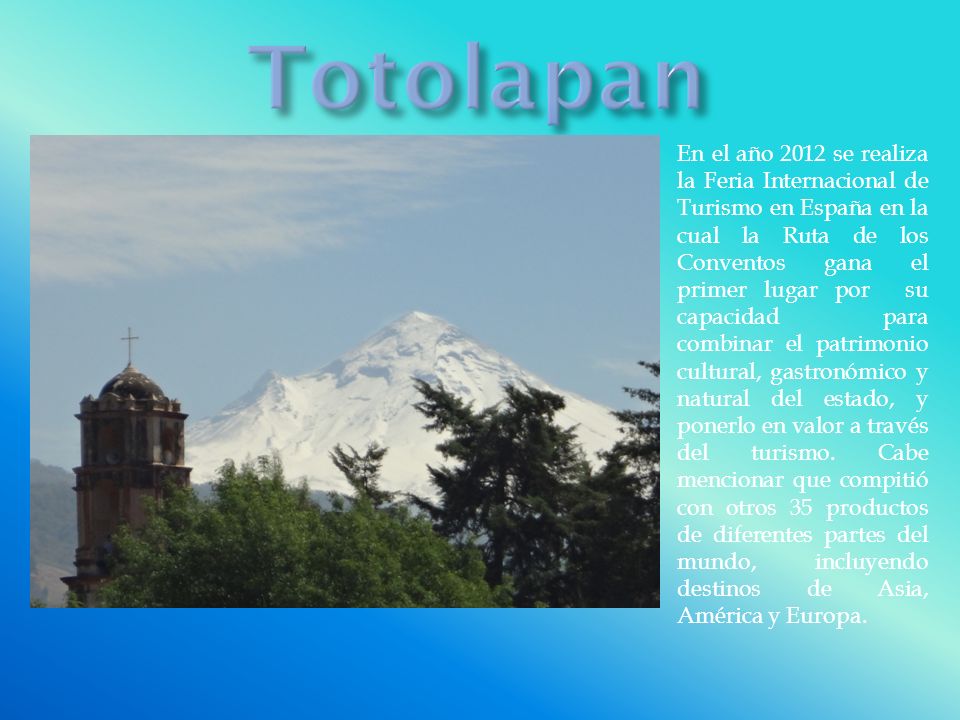 Totolapan

En el año 2012 se realiza la Feria Internacional de Turismo en España en la cual la Ruta de los Conventos gana el primer lugar por su capacidad para combinar el patrimonio cultural, gastronómico y natural del estado, y ponerlo en valor a través del turismo. Cabe mencionar que compitió con otros 35 productos de diferentes partes del mundo, incluyendo destinos de Asia, América y Europa.